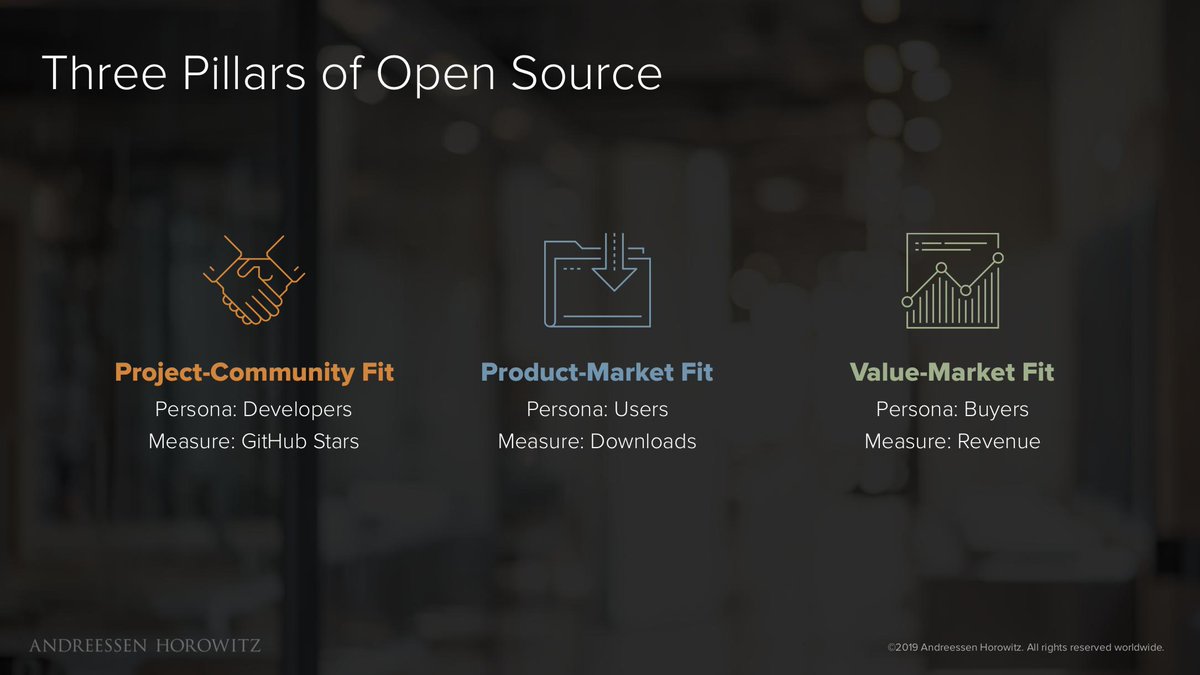 Three Pillars of Open Source

Project-Community Fit
Persona: Developers
Measure: GitHub Stars

Product-Market Fit
Persona: Users
Measure: Downloads

Value-Market Fit
Persona: Buyers
Measure: Revenue

ANDREESSEN HOROWITZ

©2019 Andreessen Horowitz. All rights reserved worldwide.